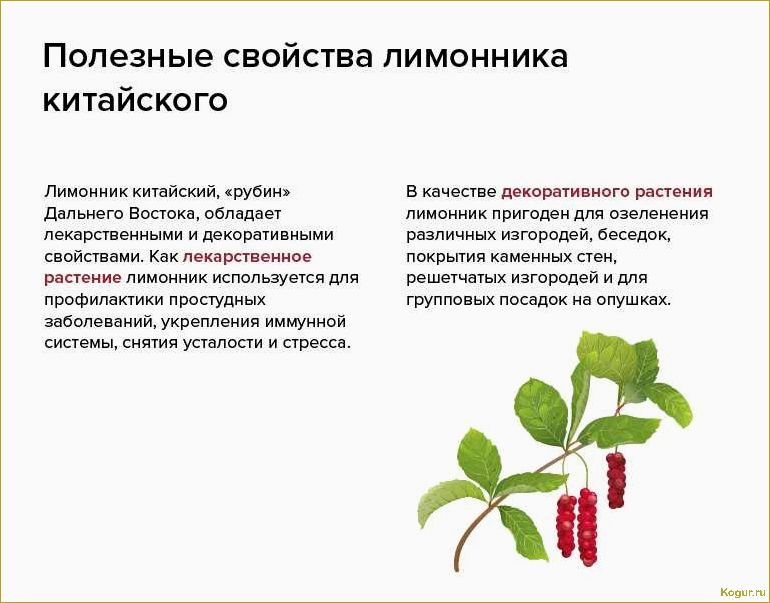 Полезные свойства лимонника китайского

Лимонник китайский, «рубин» Дальнего Востока, обладает лекарственными и декоративными свойствами. Как лекарственное растение лимонник используется для профилактики простудных заболеваний, укрепления иммунной системы, снятия усталости и стресса.

В качестве декоративного растения лимонник пригоден для озеленения различных изгородей, беседок, покрытия каменных стен, решетчатых изгородей и для групповых посадок на опушках.

Kogur.ru